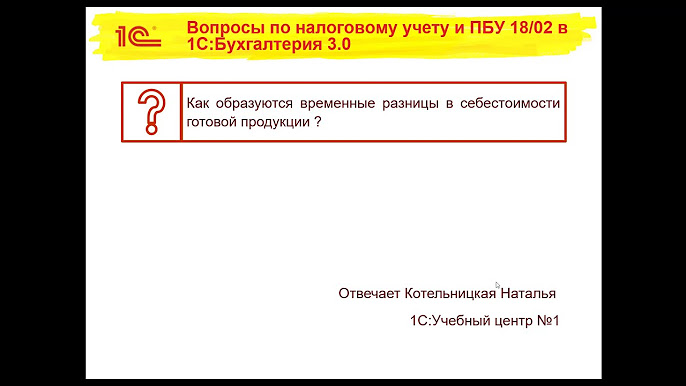 1С

Вопросы по налоговому учету и ПБУ 18/02 в 1С:Бухгалтерия 3.0

?

Как образуются временные разницы в себестоимости готовой продукции ?

Отвечает Котельницкая Наталья

1С:Учебный центр №1